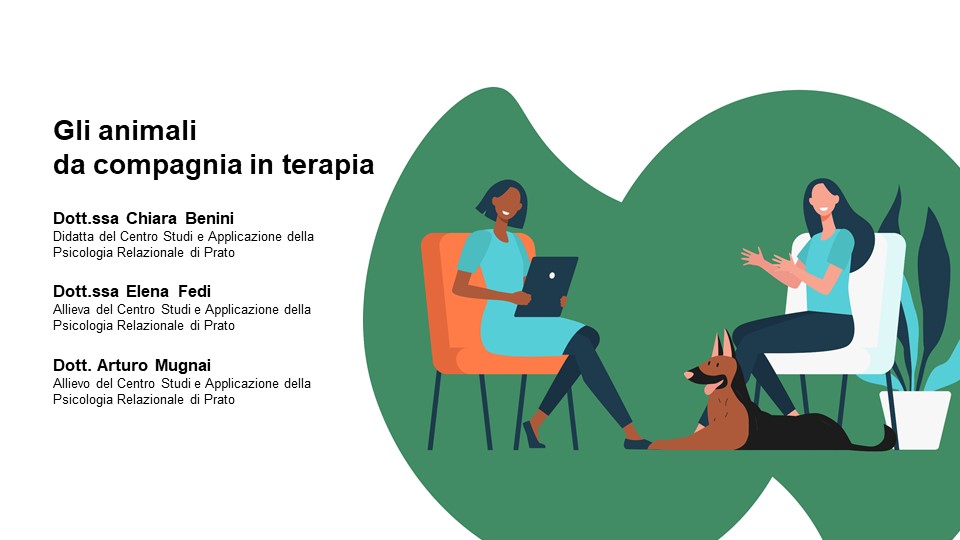 Gli animali
da compagnia in terapia

Dott.ssa Chiara Benini
Didatta del Centro Studi e Applicazione della Psicologia Relazionale di Prato

Dott.ssa Elena Fedi
Allieva del Centro Studi e Applicazione della Psicologia Relazionale di Prato

Dott. Arturo Mugnai
Allievo del Centro Studi e Applicazione della Psicologia Relazionale di Prato